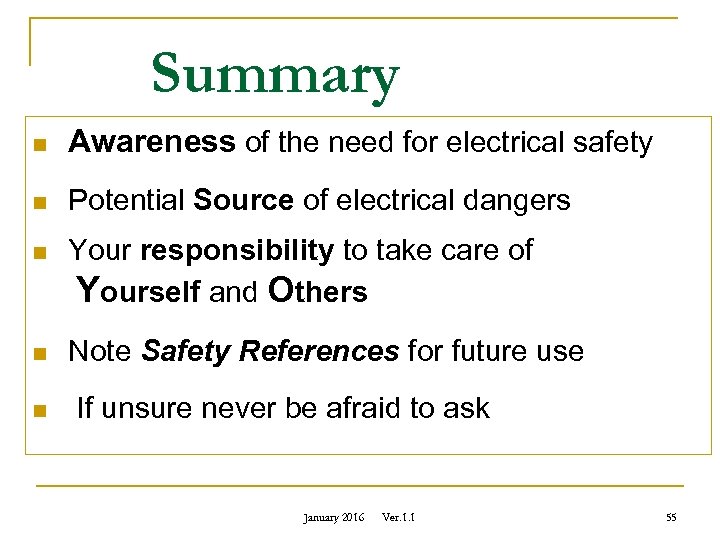 Summary

- Awareness of the need for electrical safety
- Potential Source of electrical dangers
- Your responsibility to take care of Yourself and Others
- Note Safety References for future use
- If unsure never be afraid to ask

January 2016 Ver.1.1

55